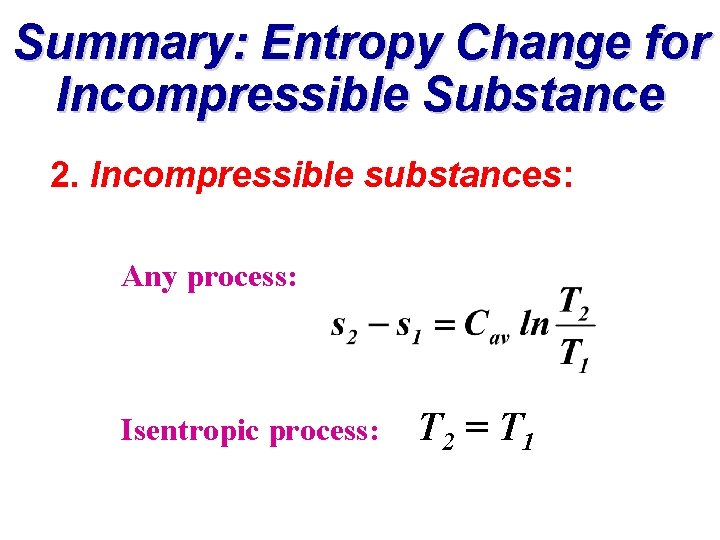 Summary: Entropy Change for Incompressible Substance

2. Incompressible substances:

Any process:

$s_2 - s_1 = C_{av} \ln \frac{T_2}{T_1}$

Isentropic process: $T_2 = T_1$